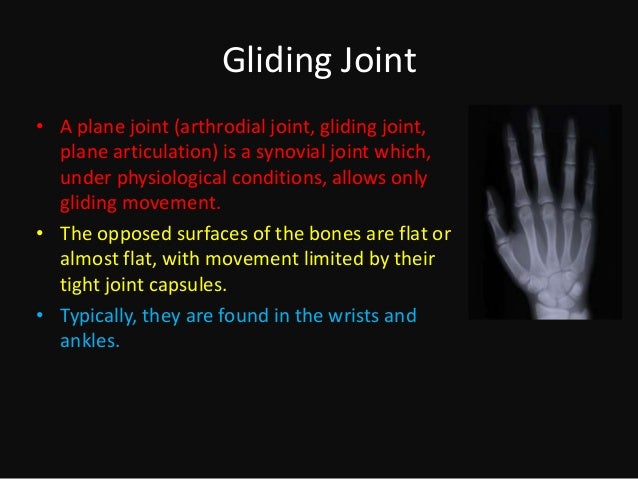 Gliding Joint

• A plane joint (arthrodial joint, gliding joint, plane articulation) is a synovial joint which, under physiological conditions, allows only gliding movement.

• The opposed surfaces of the bones are flat or almost flat, with movement limited by their tight joint capsules.

• Typically, they are found in the wrists and ankles.